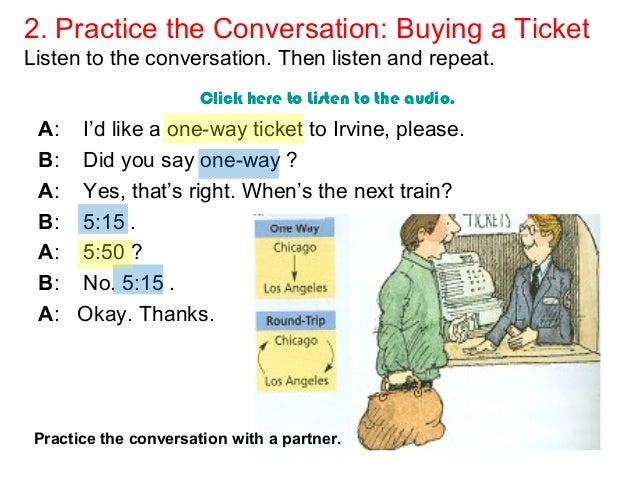 2. Practice the Conversation: Buying a Ticket
Listen to the conversation. Then listen and repeat.

Click here to listen to the audio.

A: I'd like a one-way ticket to Irvine, please.
B: Did you say one-way ?
A: Yes, that's right. When's the next train?
B: 5:15 .
A: 5:50 ?
B: No. 5:15 .
A: Okay. Thanks.

One Way
Chicago
Los Angeles

Round-Trip
Chicago
Los Angeles

TICKETS

Practice the conversation with a partner.